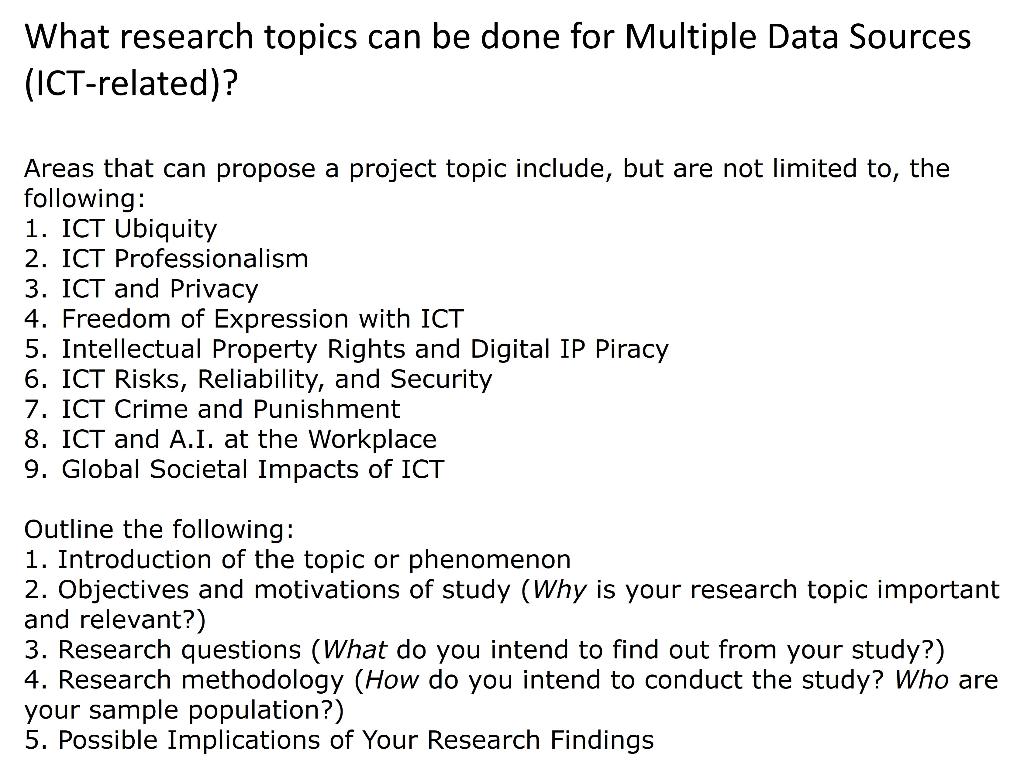 What research topics can be done for Multiple Data Sources (ICT-related)?

Areas that can propose a project topic include, but are not limited to, the following:
1. ICT Ubiquity
2. ICT Professionalism
3. ICT and Privacy
4. Freedom of Expression with ICT
5. Intellectual Property Rights and Digital IP Piracy
6. ICT Risks, Reliability, and Security
7. ICT Crime and Punishment
8. ICT and A.I. at the Workplace
9. Global Societal Impacts of ICT

Outline the following:
1. Introduction of the topic or phenomenon
2. Objectives and motivations of study (Why is your research topic important and relevant?)
3. Research questions (What do you intend to find out from your study?)
4. Research methodology (How do you intend to conduct the study? Who are your sample population?)
5. Possible Implications of Your Research Findings